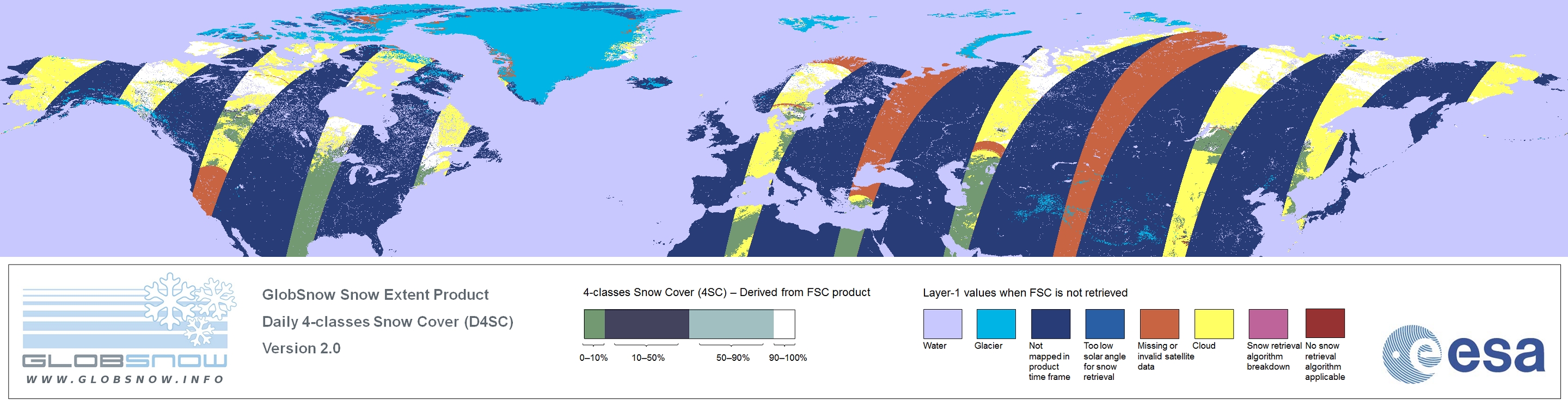 GLOBSNOW
WWW.GLOBSNOW.INFO

GlobSnow Snow Extent Product
Daily 4-classes Snow Cover (D4SC)
Version 2.0

4-classes Snow Cover (4SC) – Derived from FSC product

0–10%
10–50%
50–90%
90–100%

Layer-1 values when FSC is not retrieved

Water
Glacier
Not mapped in product time frame
Too low solar angle for snow retrieval
Missing or invalid satellite data
Cloud
Snow retrieval algorithm breakdown
No snow retrieval algorithm applicable

esa